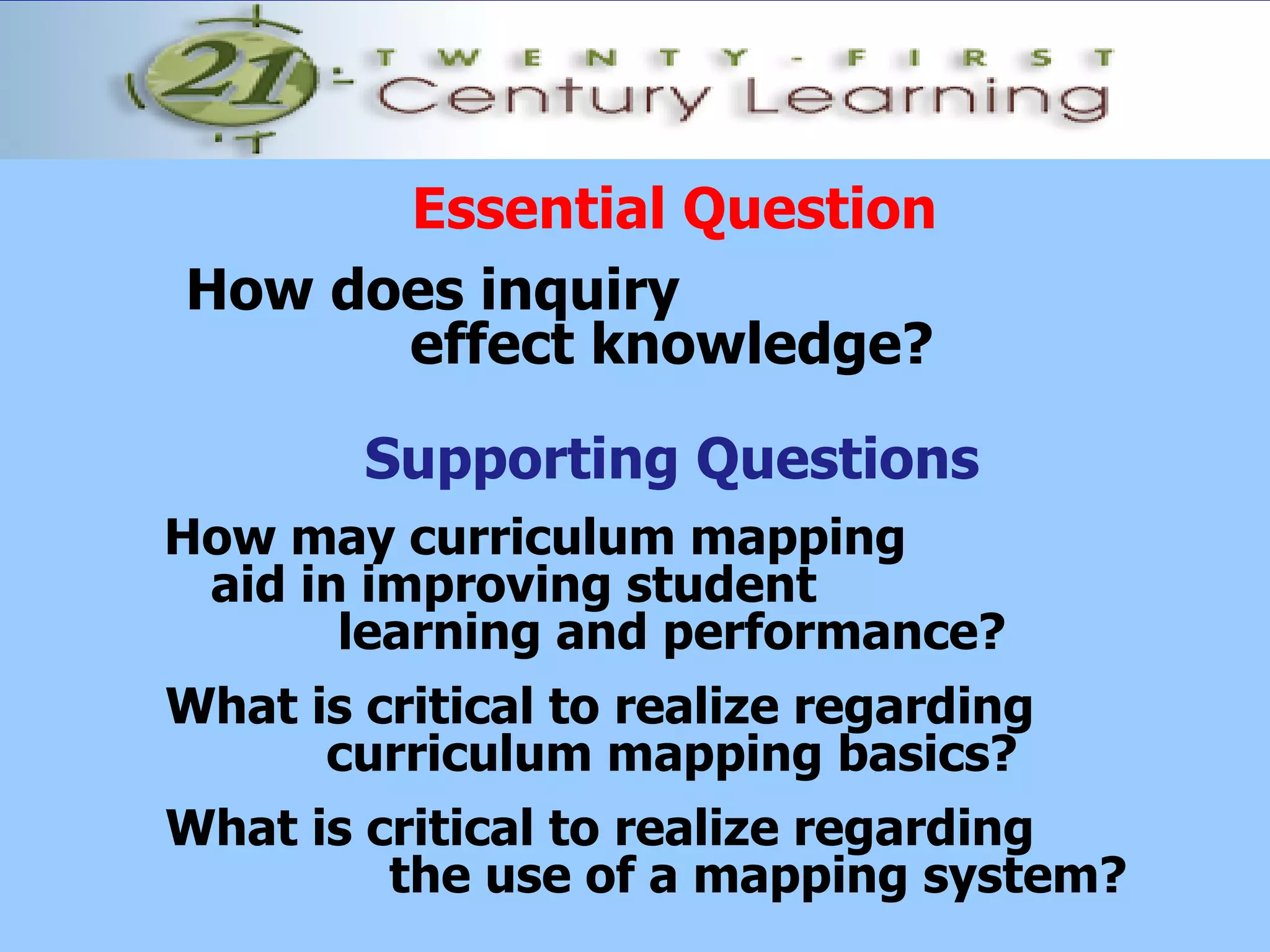 21 TWENTY-FIRST Century Learning

Essential Question

How does inquiry effect knowledge?

Supporting Questions

How may curriculum mapping aid in improving student learning and performance?

What is critical to realize regarding curriculum mapping basics?

What is critical to realize regarding the use of a mapping system?